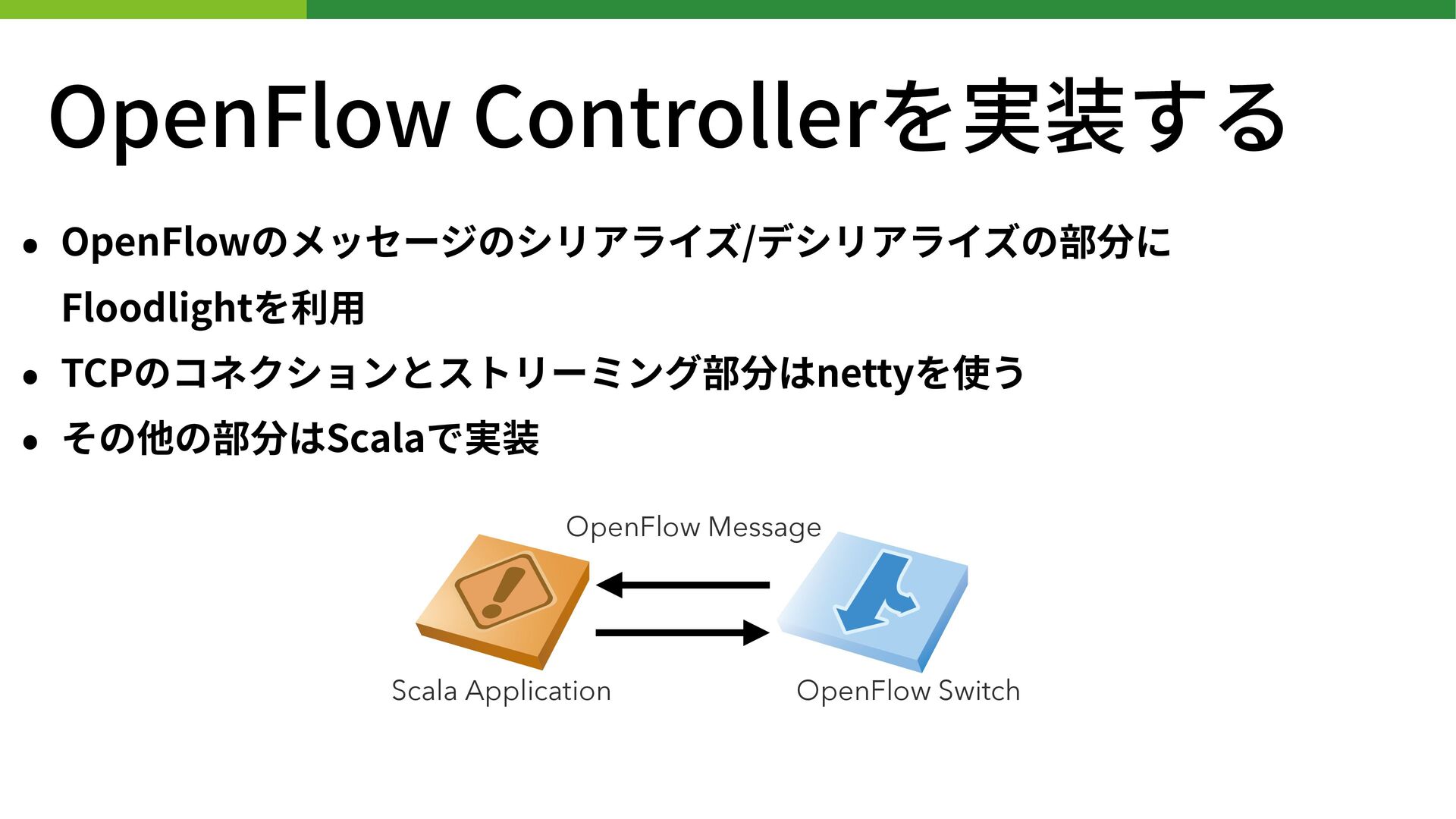 OpenFlow Controllerを実装する

• OpenFlowのメッセージのシリアライズ/デシリアライズの部分にFloodlightを利用

• TCPのコネクションとストリーミング部分はnettyを使う

• その他の部分はScalaで実装

OpenFlow Message

Scala Application

OpenFlow Switch